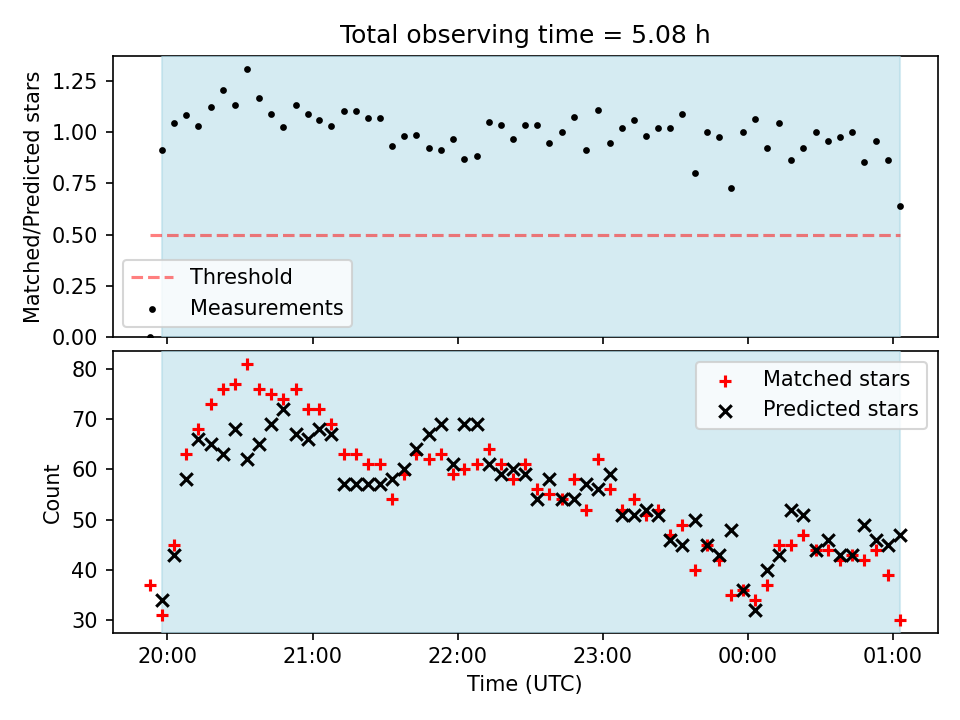 Total observing time = 5.08 h

Matched/Predicted stars

1.25
1.00
0.75
0.50
0.25
0.00

Threshold
Measurements

Count

80
70
60
50
40
30

Matched stars
Predicted stars

20:00
21:00
22:00
23:00
00:00
01:00

Time (UTC)